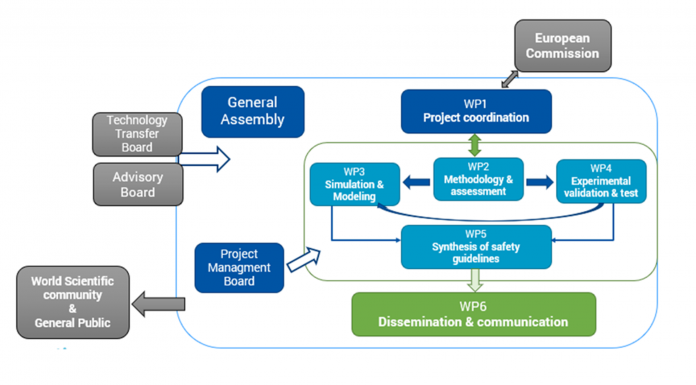 European Commission

General Assembly

WP1
Project coordination

Technology Transfer Board

Advisory Board

WP3
Simulation & Modeling

WP2
Methodology & assessment

WP4
Experimental validation & test

WP5
Synthesis of safety guidelines

Project Managment Board

World Scientific community & General Public

WP6
Dissemination & communication